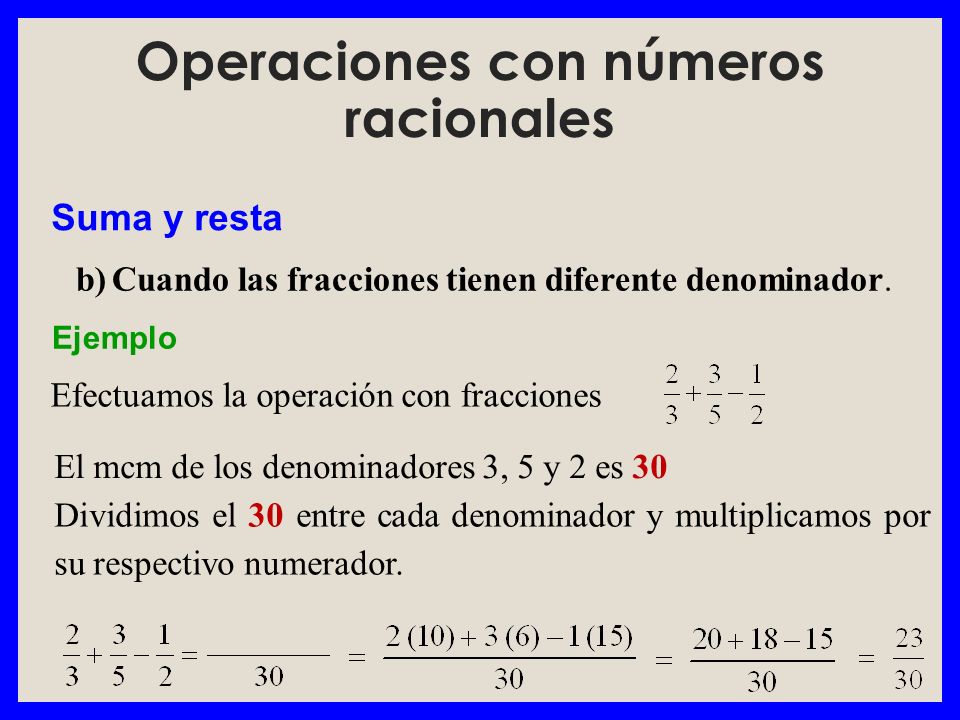 Operaciones con números racionales

Suma y resta

b) Cuando las fracciones tienen diferente denominador.

Ejemplo

Efectuamos la operación con fracciones $\frac{2}{3}+\frac{3}{5}-\frac{1}{2}$

El mcm de los denominadores 3, 5 y 2 es 30
Dividimos el 30 entre cada denominador y multiplicamos por su respectivo numerador.

$\frac{2}{3}+\frac{3}{5}-\frac{1}{2}=\frac{\quad}{30}=\frac{2(10)+3(6)-1(15)}{30}=\frac{20+18-15}{30}=\frac{23}{30}$